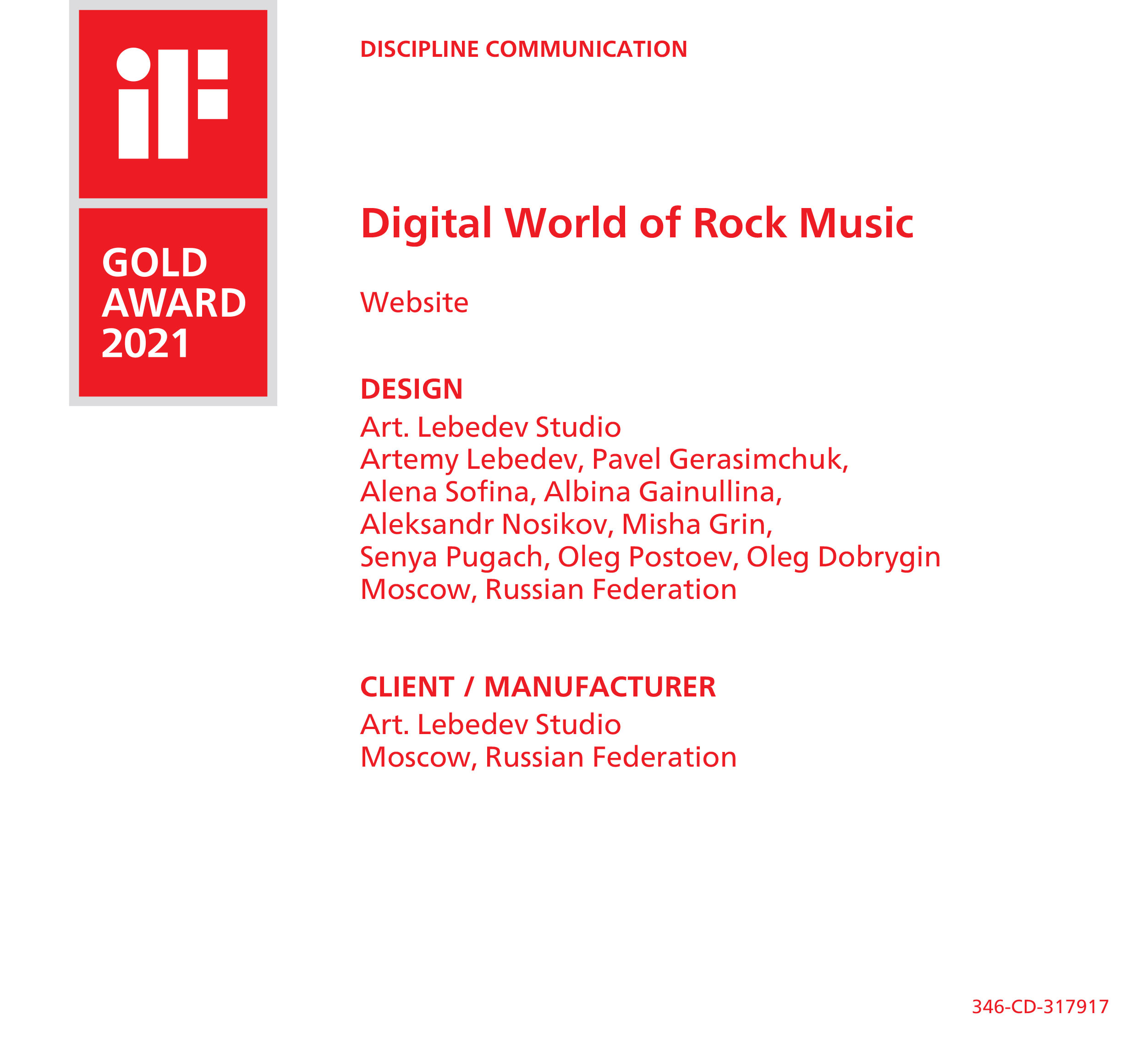 iF

GOLD AWARD 2021

DISCIPLINE COMMUNICATION

Digital World of Rock Music

Website

DESIGN
Art. Lebedev Studio
Artemy Lebedev, Pavel Gerasimchuk,
Alena Sofina, Albina Gainullina,
Aleksandr Nosikov, Misha Grin,
Senya Pugach, Oleg Postoev, Oleg Dobrygin
Moscow, Russian Federation

CLIENT / MANUFACTURER
Art. Lebedev Studio
Moscow, Russian Federation

346-CD-317917